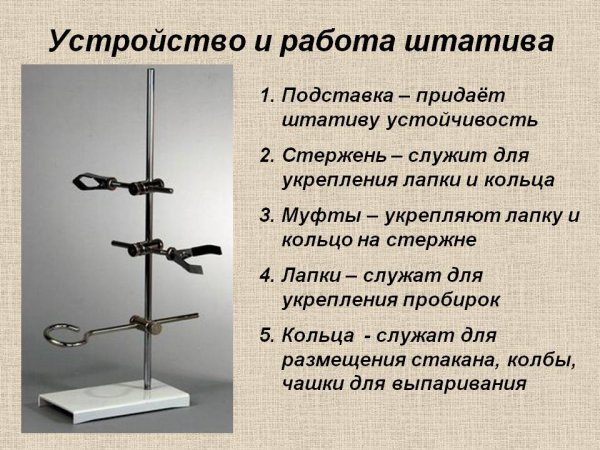 Устройство и работа штатива

1. Подставка – придаёт штативу устойчивость

2. Стержень – служит для укрепления лапки и кольца

3. Муфты – укрепляют лапку и кольцо на стержне

4. Лапки – служат для укрепления пробирок

5. Кольца  - служат для размещения стакана, колбы, чашки для выпаривания